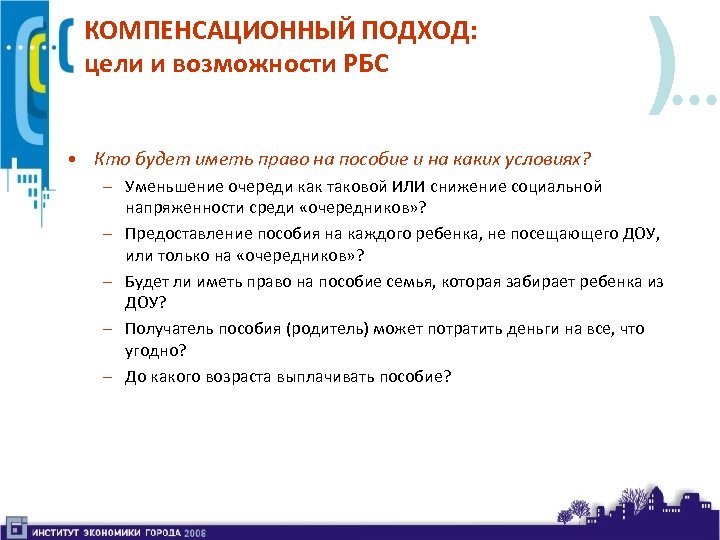 КОМПЕНСАЦИОННЫЙ ПОДХОД:
цели и возможности РБС

• Кто будет иметь право на пособие и на каких условиях?
– Уменьшение очереди как таковой ИЛИ снижение социальной напряженности среди «очередников»?
– Предоставление пособия на каждого ребенка, не посещающего ДОУ, или только на «очередников»?
– Будет ли иметь право на пособие семья, которая забирает ребенка из ДОУ?
– Получатель пособия (родитель) может потратить деньги на все, что угодно?
– До какого возраста выплачивать пособие?

ИНСТИТУТ ЭКОНОМИКИ ГОРОДА 2008